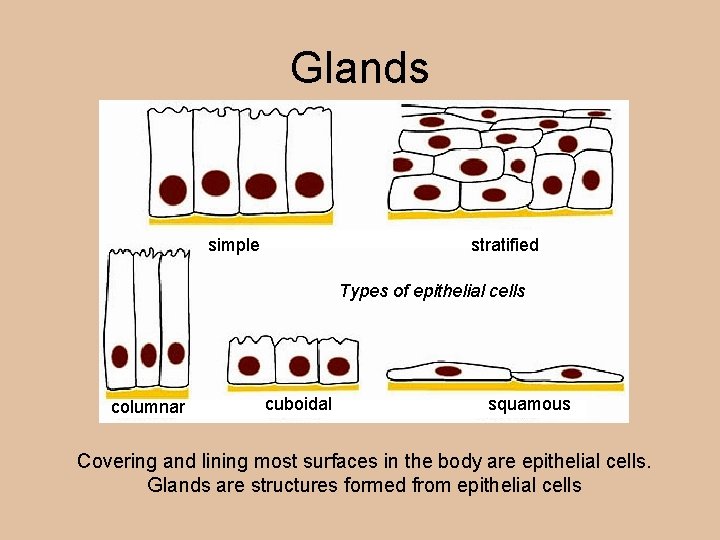 Glands

simple

stratified

Types of epithelial cells

columnar

cuboidal

squamous

Covering and lining most surfaces in the body are epithelial cells. Glands are structures formed from epithelial cells